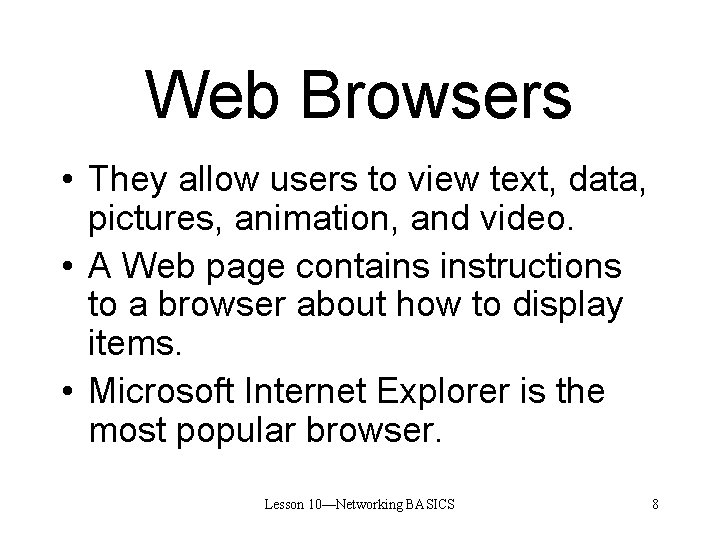 Web Browsers

• They allow users to view text, data, pictures, animation, and video.

• A Web page contains instructions to a browser about how to display items.

• Microsoft Internet Explorer is the most popular browser.

Lesson 10—Networking BASICS

8